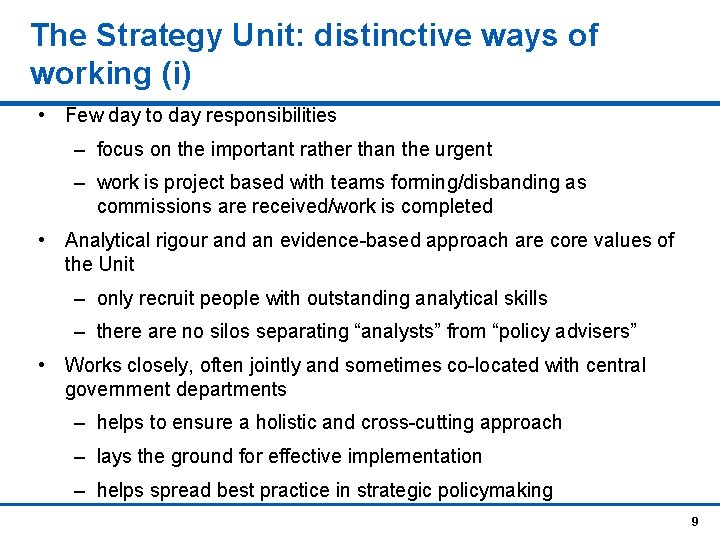 The Strategy Unit: distinctive ways of working (i)

• Few day to day responsibilities
– focus on the important rather than the urgent
– work is project based with teams forming/disbanding as commissions are received/work is completed

• Analytical rigour and an evidence-based approach are core values of the Unit
– only recruit people with outstanding analytical skills
– there are no silos separating “analysts” from “policy advisers”

• Works closely, often jointly and sometimes co-located with central government departments
– helps to ensure a holistic and cross-cutting approach
– lays the ground for effective implementation
– helps spread best practice in strategic policymaking

9